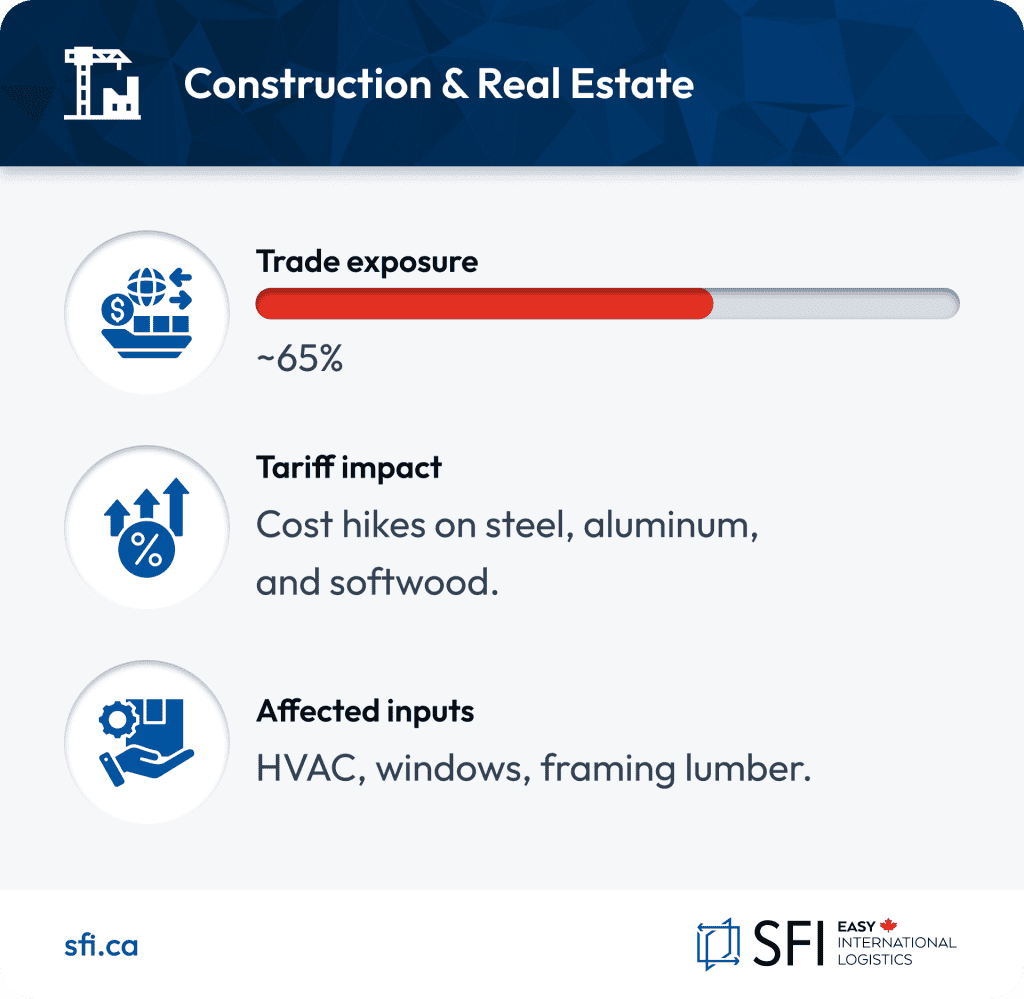 Construction & Real Estate

Trade exposure

~65%

Tariff impact

Cost hikes on steel, aluminum, and softwood.

Affected inputs

HVAC, windows, framing lumber.

sfi.ca

SFI EASY INTERNATIONAL LOGISTICS